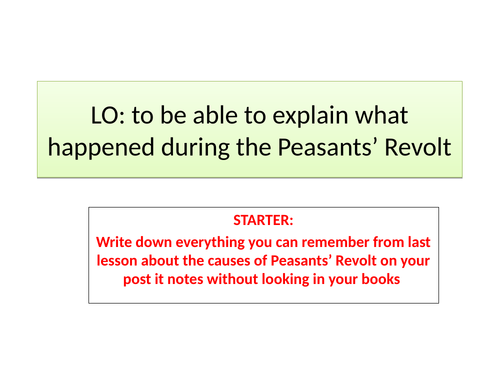 LO: to be able to explain what happened during the Peasants’ Revolt

STARTER:
Write down everything you can remember from last lesson about the causes of Peasants’ Revolt on your post it notes without looking in your books